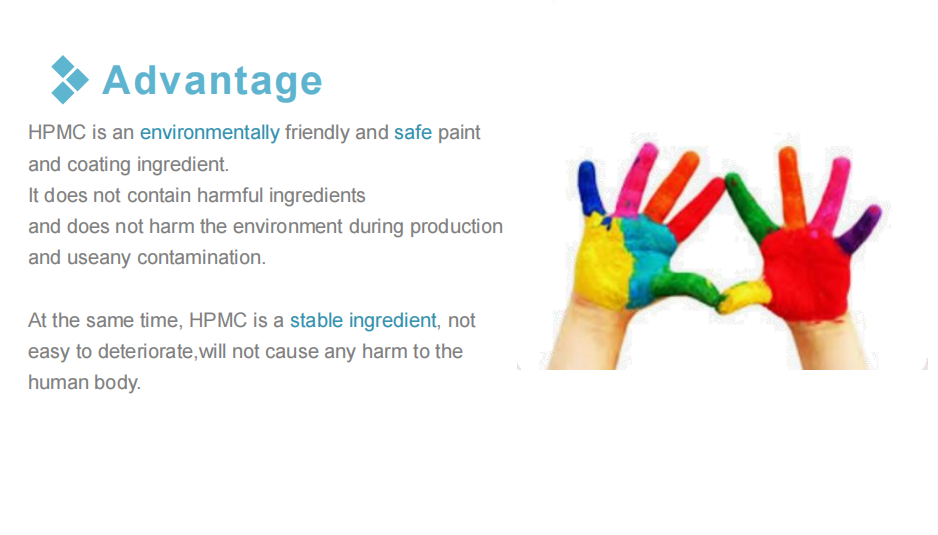 Advantage

HPMC is an environmentally friendly and safe paint and coating ingredient.
It does not contain harmful ingredients
and does not harm the environment during production and useany contamination.

At the same time, HPMC is a stable ingredient, not easy to deteriorate,will not cause any harm to the human body.